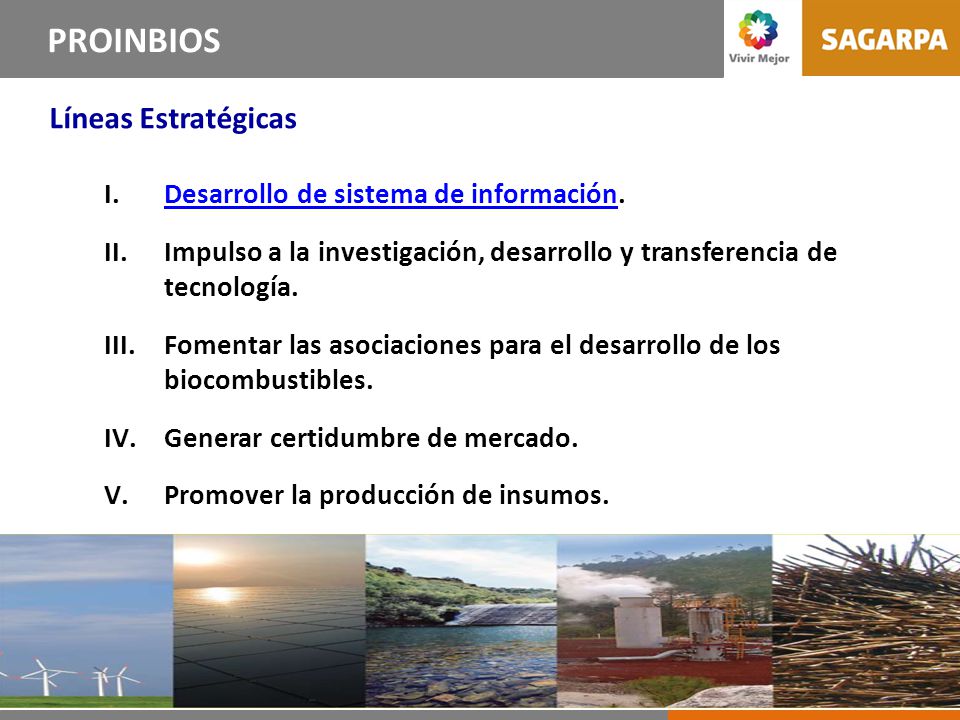 PROINBIOS

Vivir Mejor

SAGARPA

Líneas Estratégicas

I. Desarrollo de sistema de información.

II. Impulso a la investigación, desarrollo y transferencia de tecnología.

III. Fomentar las asociaciones para el desarrollo de los biocombustibles.

IV. Generar certidumbre de mercado.

V. Promover la producción de insumos.